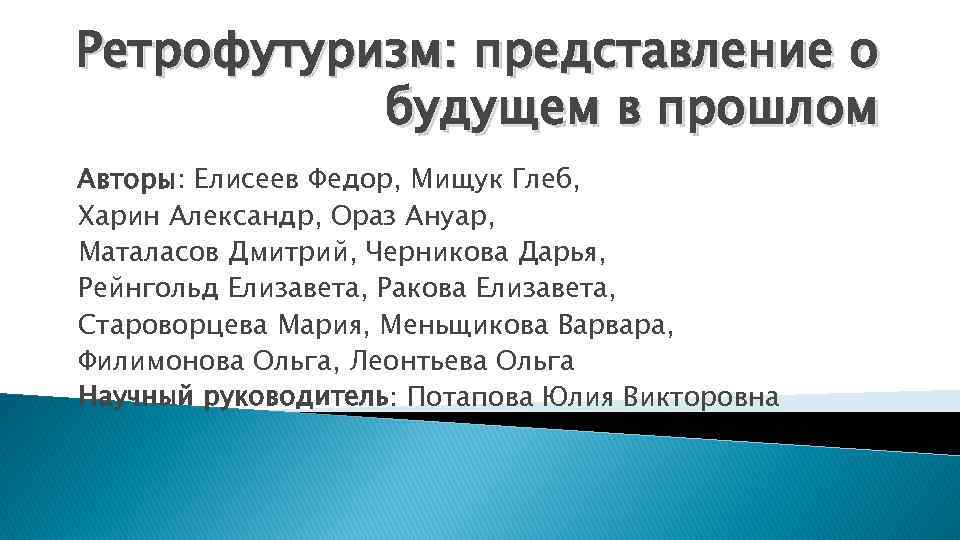 Ретрофутуризм: представление о будущем в прошлом

Авторы: Елисеев Федор, Мищук Глеб, Харин Александр, Ораз Ануар, Маталасов Дмитрий, Черникова Дарья, Рейнгольд Елизавета, Ракова Елизавета, Староворцева Мария, Меньщикова Варвара, Филимонова Ольга, Леонтьева Ольга
Научный руководитель: Потапова Юлия Викторовна